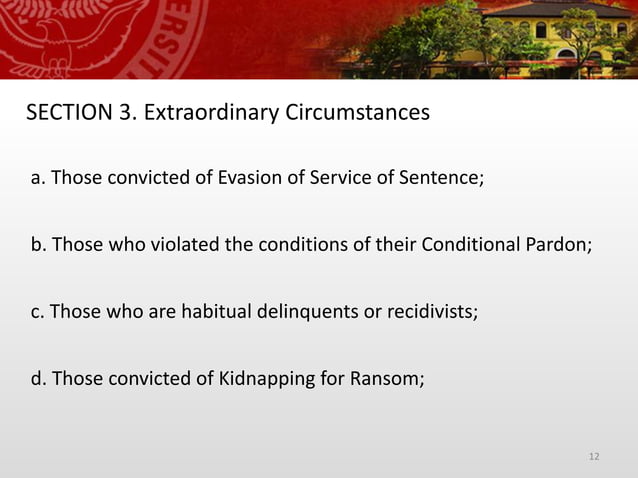 SECTION 3. Extraordinary Circumstances

a. Those convicted of Evasion of Service of Sentence;

b. Those who violated the conditions of their Conditional Pardon;

c. Those who are habitual delinquents or recidivists;

d. Those convicted of Kidnapping for Ransom;

12